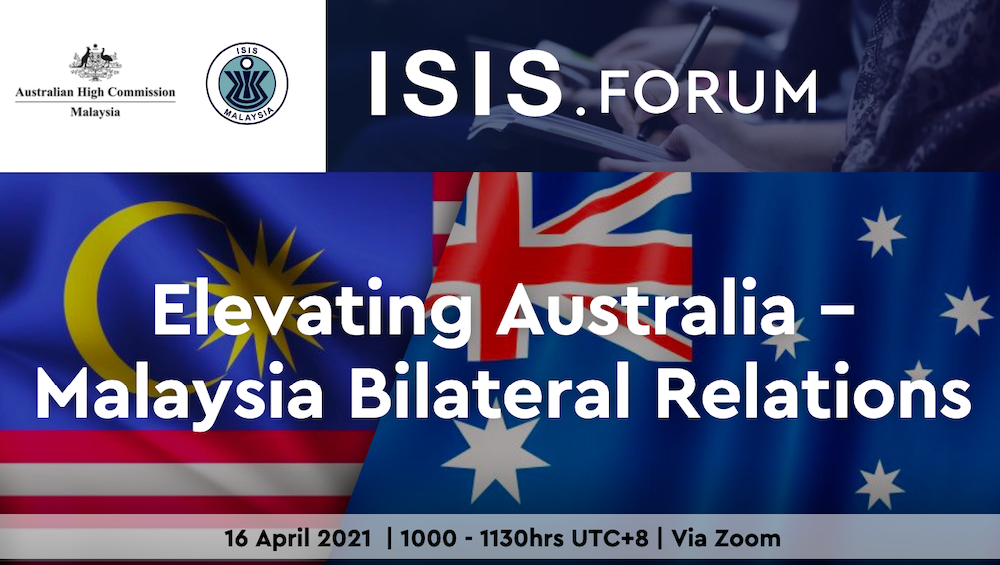 Australian High Commission
Malaysia

ISIS
MALAYSIA

ISIS.FORUM

Elevating Australia – Malaysia Bilateral Relations

16 April 2021 | 1000 - 1130hrs UTC+8 | Via Zoom